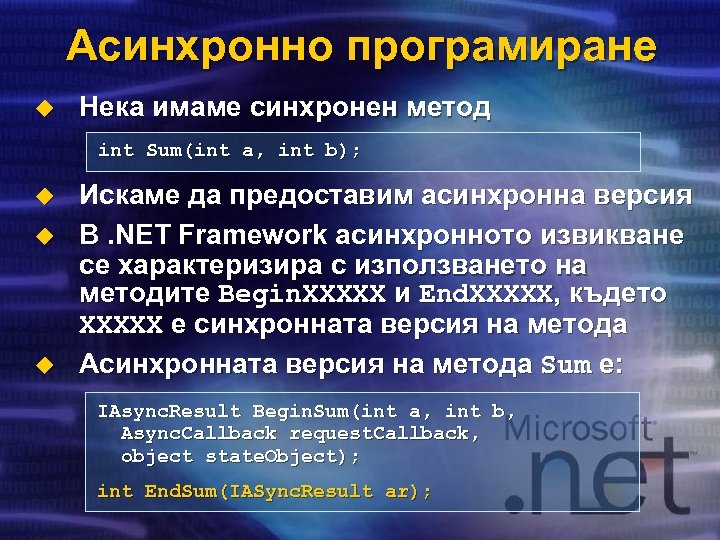 Асинхронно програмиране

Нека имаме синхронен метод

int Sum(int a, int b);

Искаме да предоставим асинхронна версия

В .NET Framework асинхронното извикване се характеризира с използването на методите BeginXXXXX и EndXXXXX, където XXXXX е синхронната версия на метода

Асинхронната версия на метода Sum е:

IAsyncResult BeginSum(int a, int b,
  AsyncCallback requestCallback,
  object stateObject);

int EndSum(IASyncResult ar);

Microsoft
.net